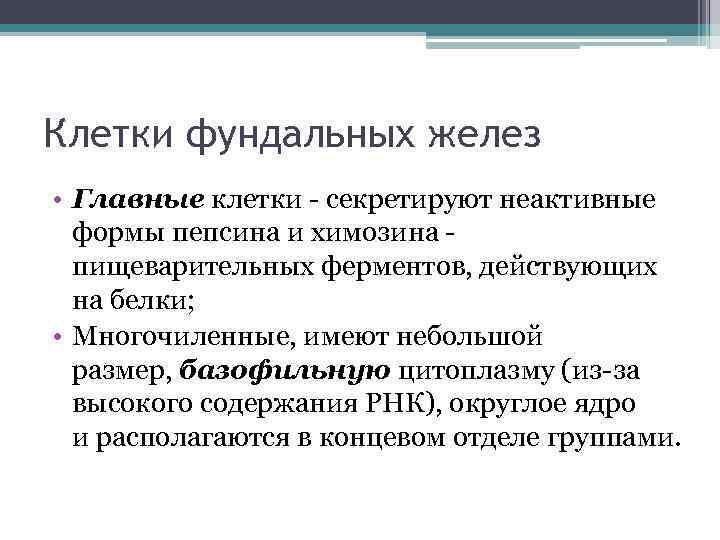 Клетки фундальных желез

• Главные клетки - секретируют неактивные формы пепсина и химозина - пищеварительных ферментов, действующих на белки;
• Многочиленные, имеют небольшой размер, базофильную цитоплазму (из-за высокого содержания РНК), округлое ядро и располагаются в концевом отделе группами.